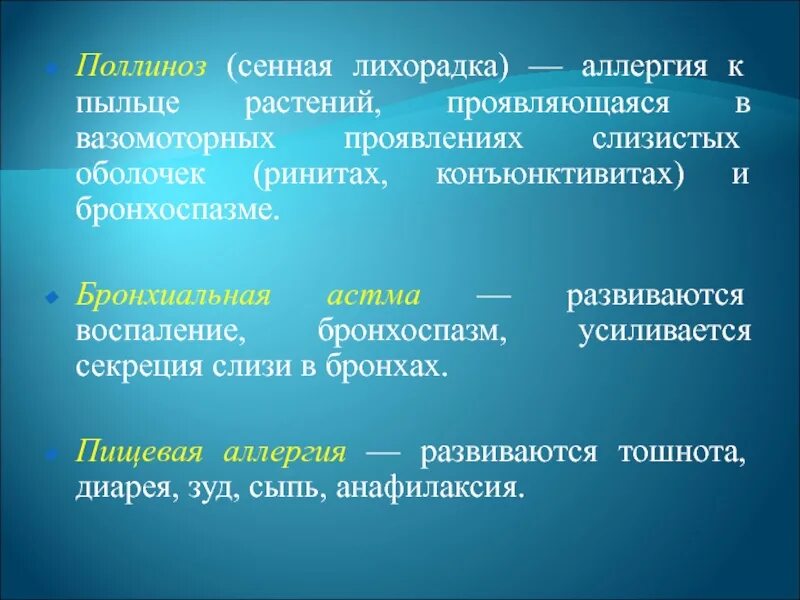 Поллиноз (сенная лихорадка) — аллергия к пыльце растений, проявляющаяся в вазомоторных проявлениях слизистых оболочек (ринитах, конъюнктивитах) и бронхоспазме.

Бронхиальная астма — развиваются воспаление, бронхоспазм, усиливается секреция слизи в бронхах.

Пищевая аллергия — развиваются тошнота, диарея, зуд, сыпь, анафилаксия.